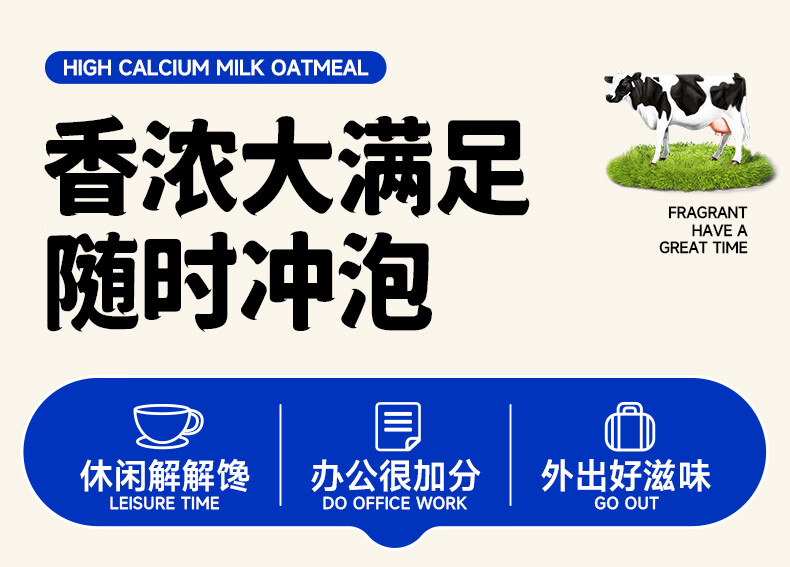 HIGH CALCIUM MILK OATMEAL

香浓大满足
随时冲泡

FRAGRANT
HAVE A
GREAT TIME

休闲解解馋
LEISURE TIME

办公很加分
DO OFFICE WORK

外出好滋味
GO OUT